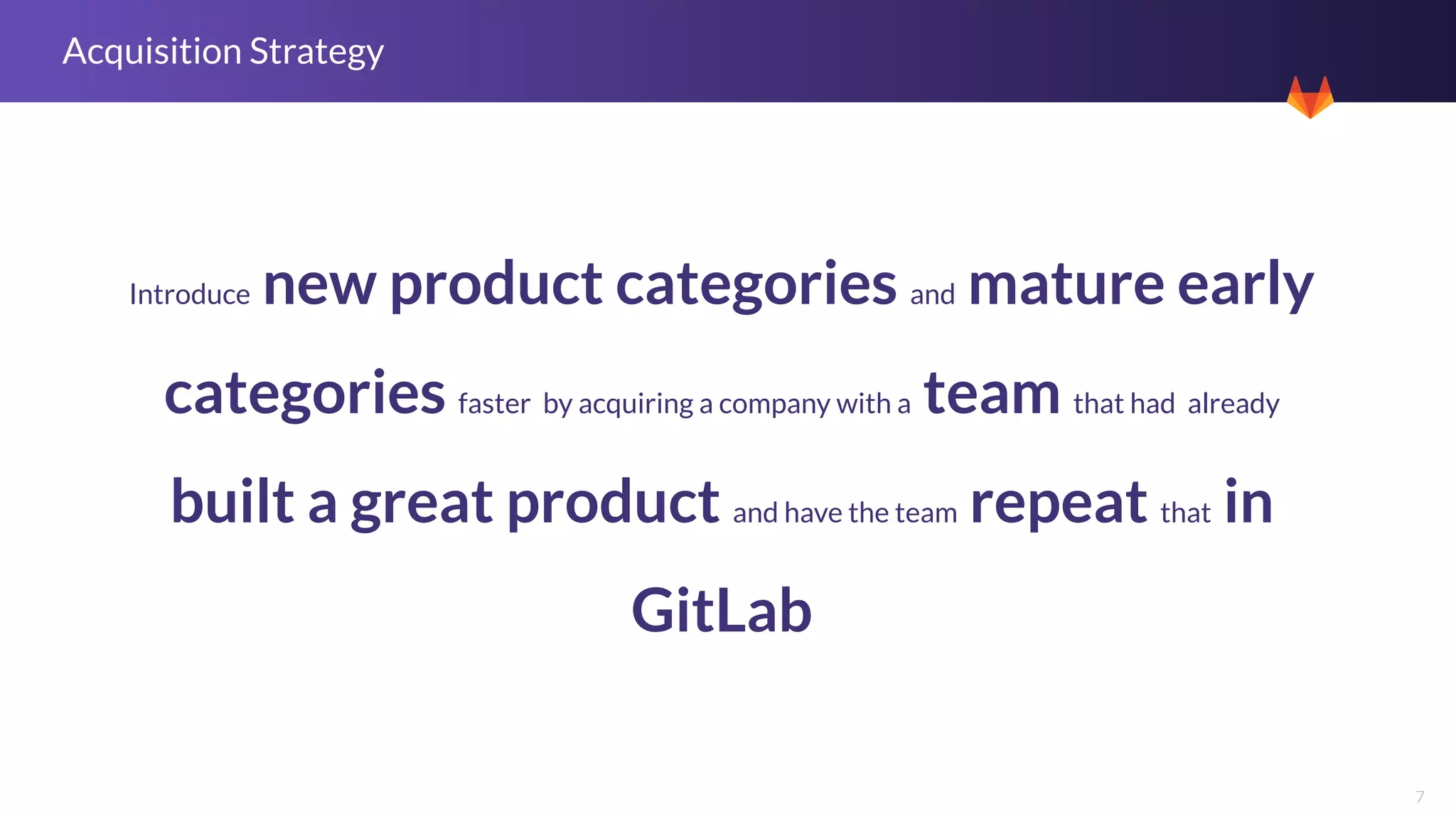 Acquisition Strategy

Introduce new product categories and mature early categories faster by acquiring a company with a team that had already built a great product and have the team repeat that in GitLab

7